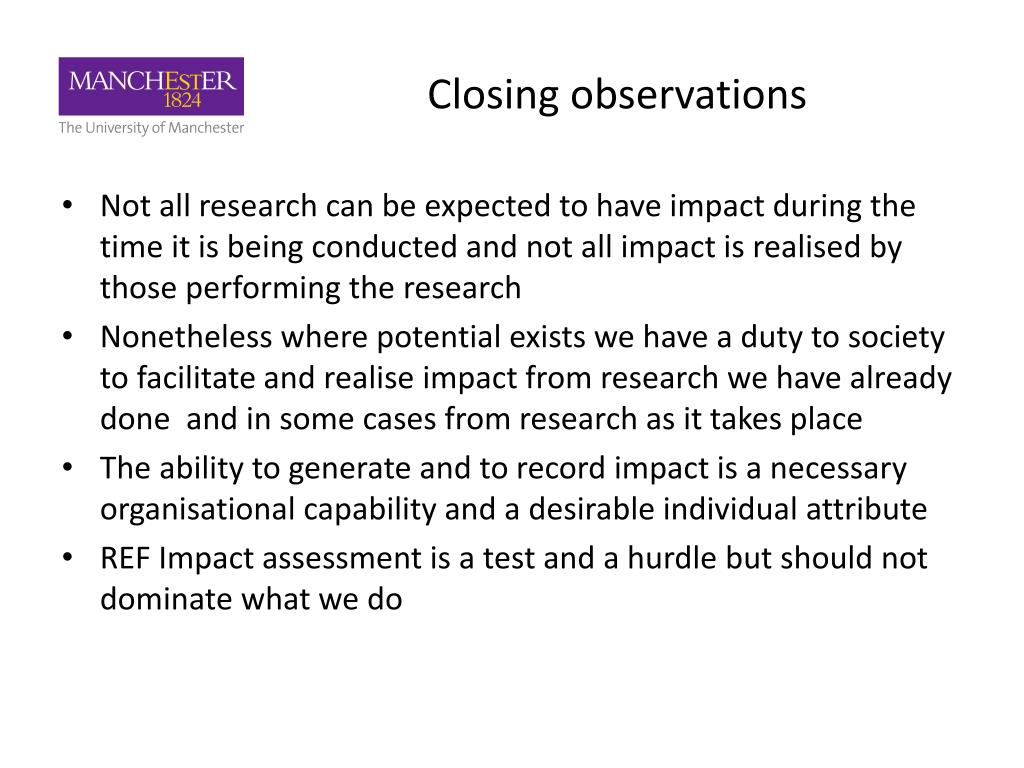 MANCHESTER
1824
The University of Manchester

Closing observations

• Not all research can be expected to have impact during the time it is being conducted and not all impact is realised by those performing the research
• Nonetheless where potential exists we have a duty to society to facilitate and realise impact from research we have already done  and in some cases from research as it takes place
• The ability to generate and to record impact is a necessary organisational capability and a desirable individual attribute
• REF Impact assessment is a test and a hurdle but should not dominate what we do